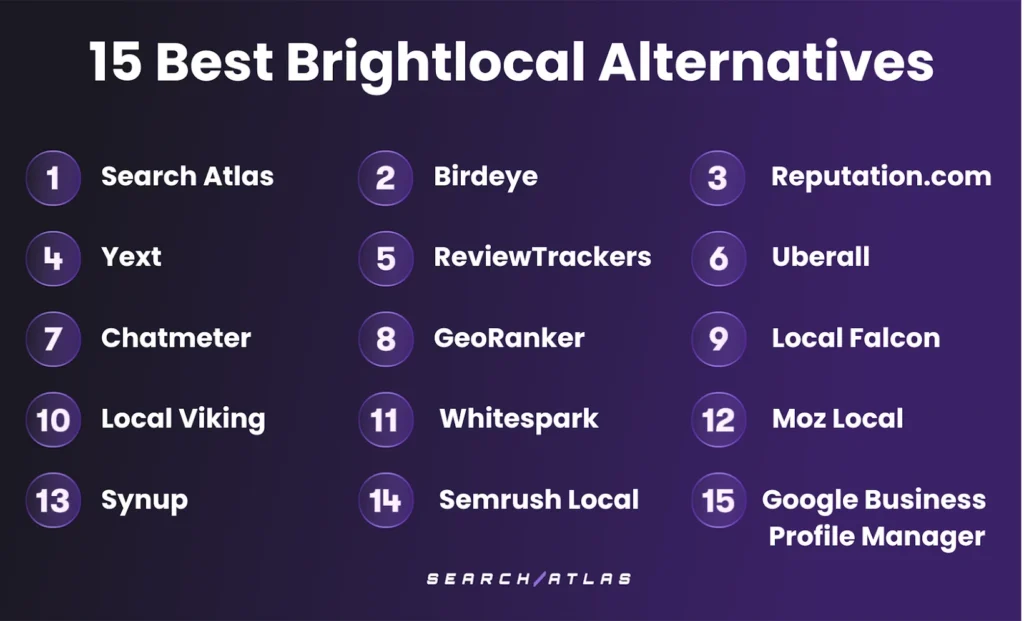 15 Best Brightlocal Alternatives

1 Search Atlas

2 Birdeye

3 Reputation.com

4 Yext

5 ReviewTrackers

6 Uberall

7 Chatmeter

8 GeoRanker

9 Local Falcon

10 Local Viking

11 Whitespark

12 Moz Local

13 Synup

14 Semrush Local

15 Google Business Profile Manager

SEARCH/ATLAS